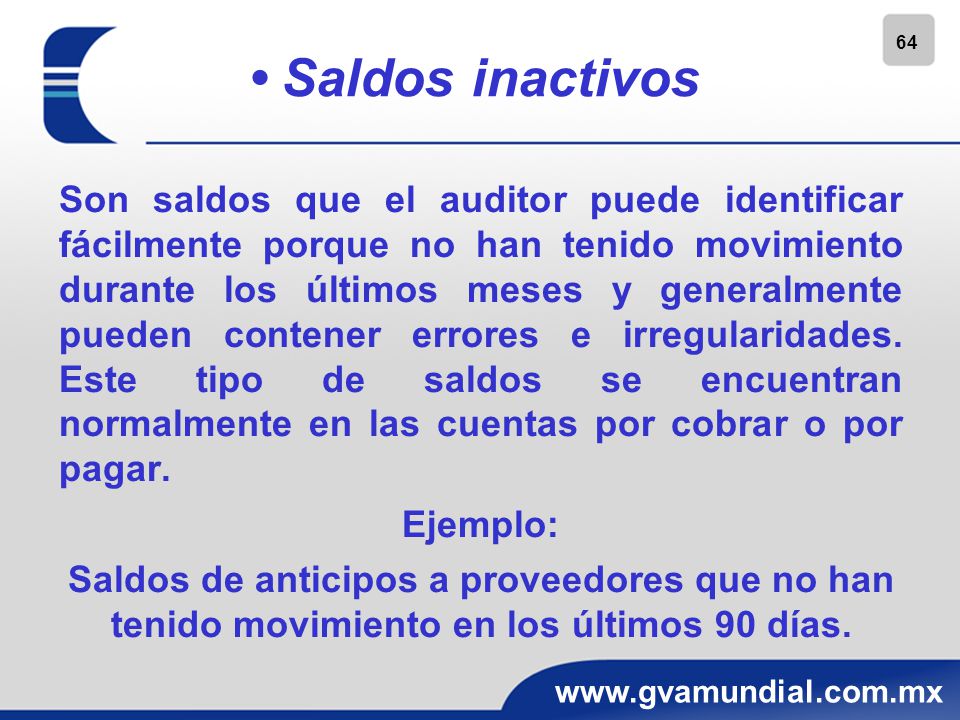 64

• Saldos inactivos

Son saldos que el auditor puede identificar fácilmente porque no han tenido movimiento durante los últimos meses y generalmente pueden contener errores e irregularidades. Este tipo de saldos se encuentran normalmente en las cuentas por cobrar o por pagar.

Ejemplo:

Saldos de anticipos a proveedores que no han tenido movimiento en los últimos 90 días.

www.gvamundial.com.mx